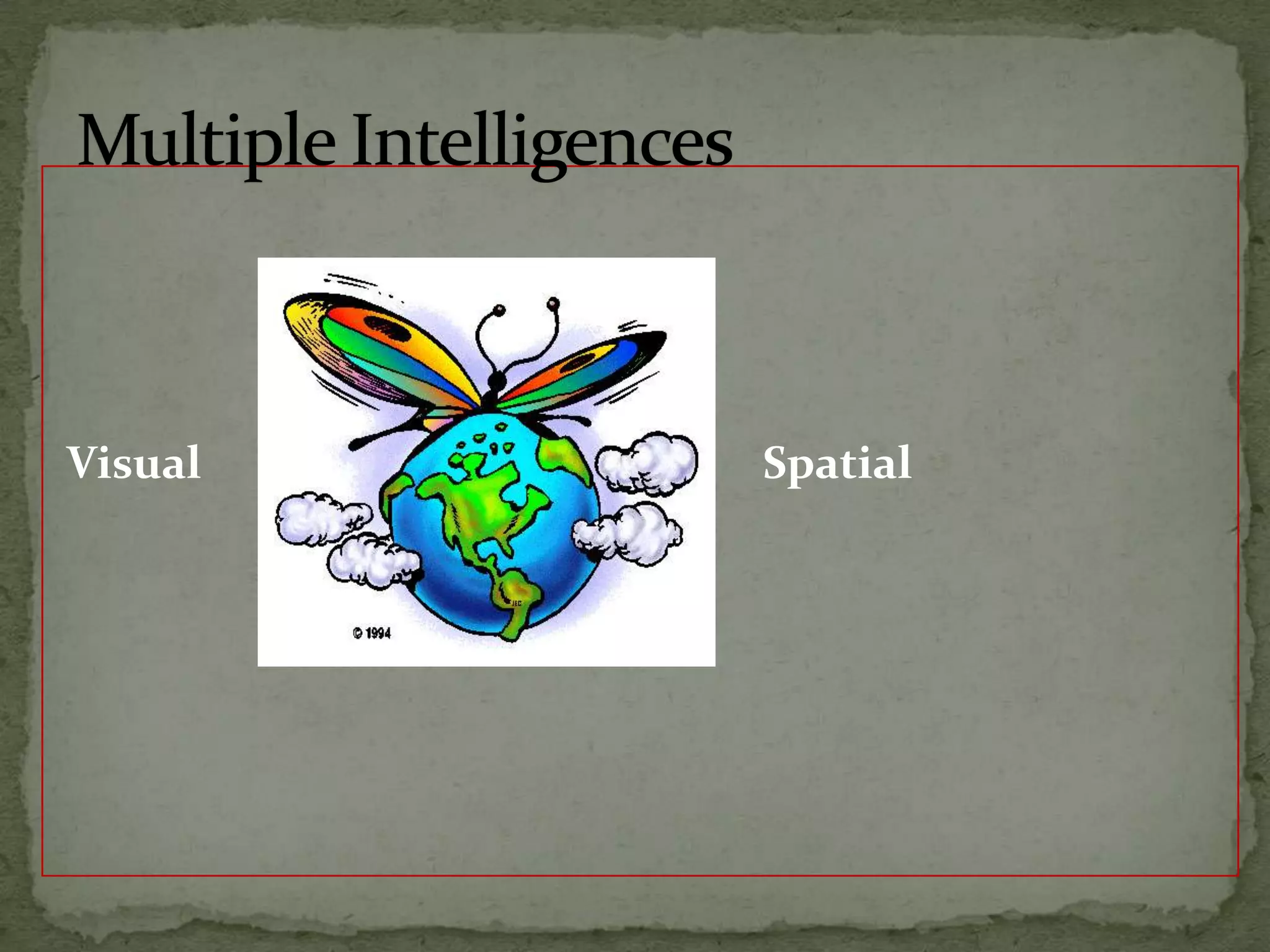 Multiple Intelligences

Visual

© 1994

Spatial